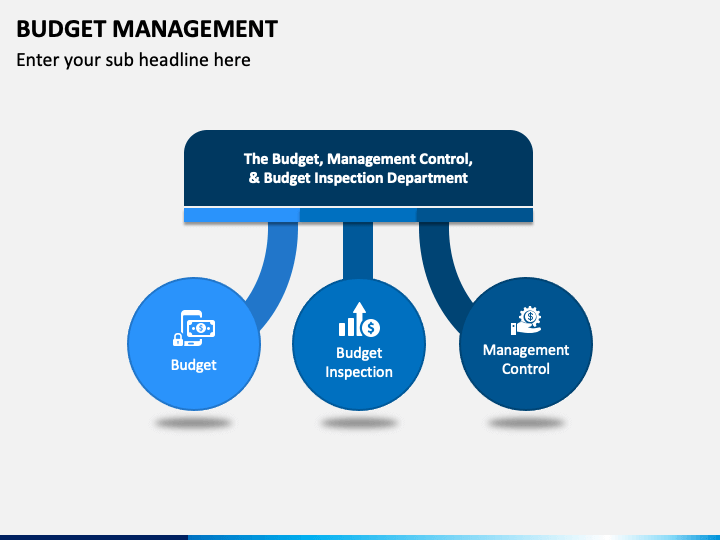 BUDGET MANAGEMENT

Enter your sub headline here

The Budget, Management Control, & Budget Inspection Department

Budget

Budget Inspection

Management Control